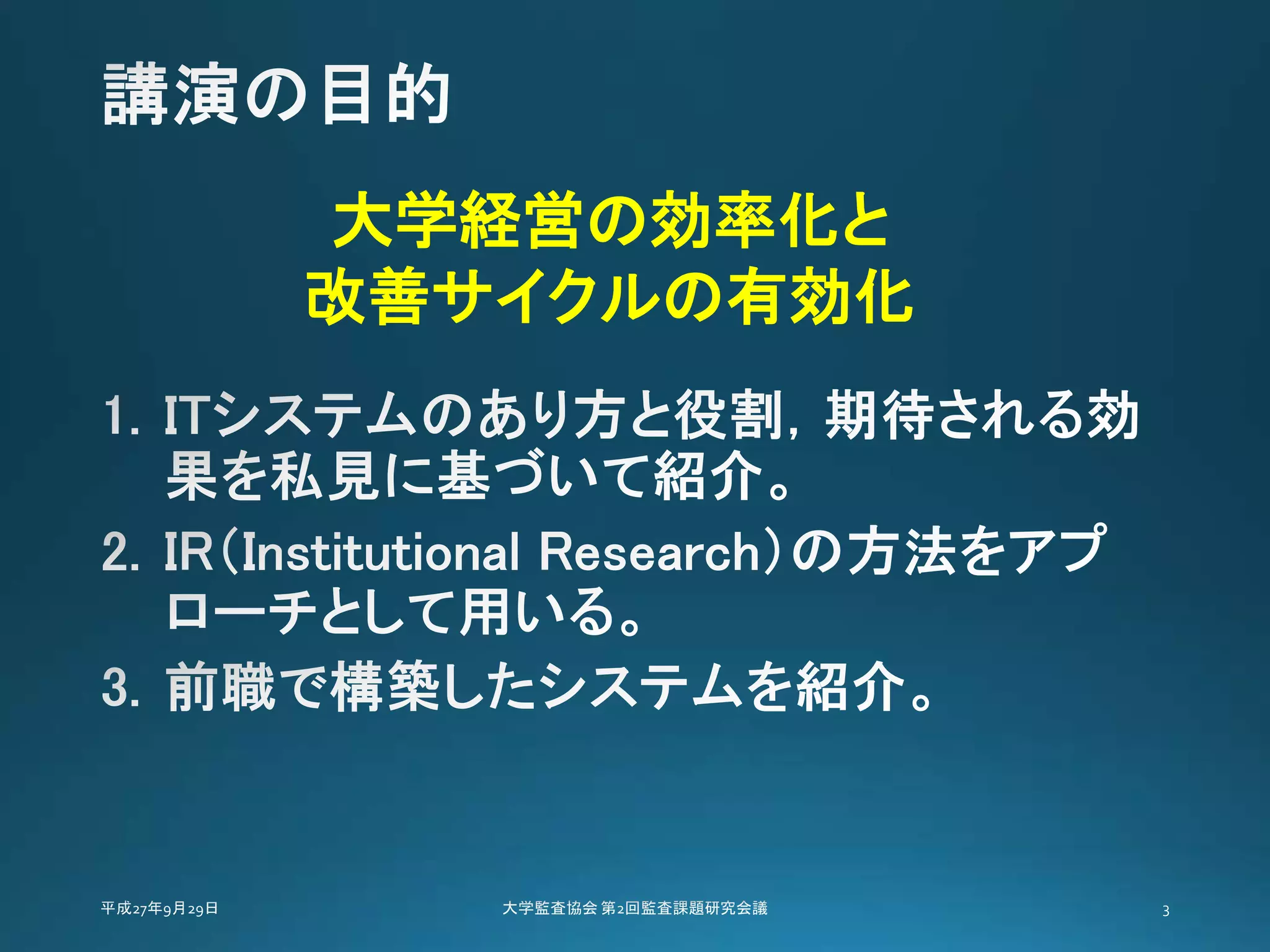 講演の目的

大学経営の効率化と
改善サイクルの有効化

1. ITシステムのあり方と役割，期待される効果を私見に基づいて紹介。

2. IR（Institutional Research）の方法をアプローチとして用いる。

3. 前職で構築したシステムを紹介。

平成27年9月29日

大学監査協会 第2回監査課題研究会議

3